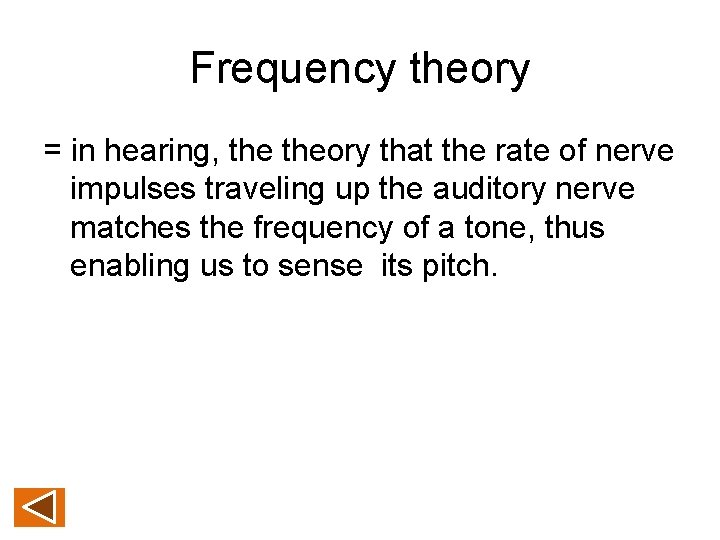 Frequency theory

= in hearing, the theory that the rate of nerve impulses traveling up the auditory nerve matches the frequency of a tone, thus enabling us to sense  its pitch.